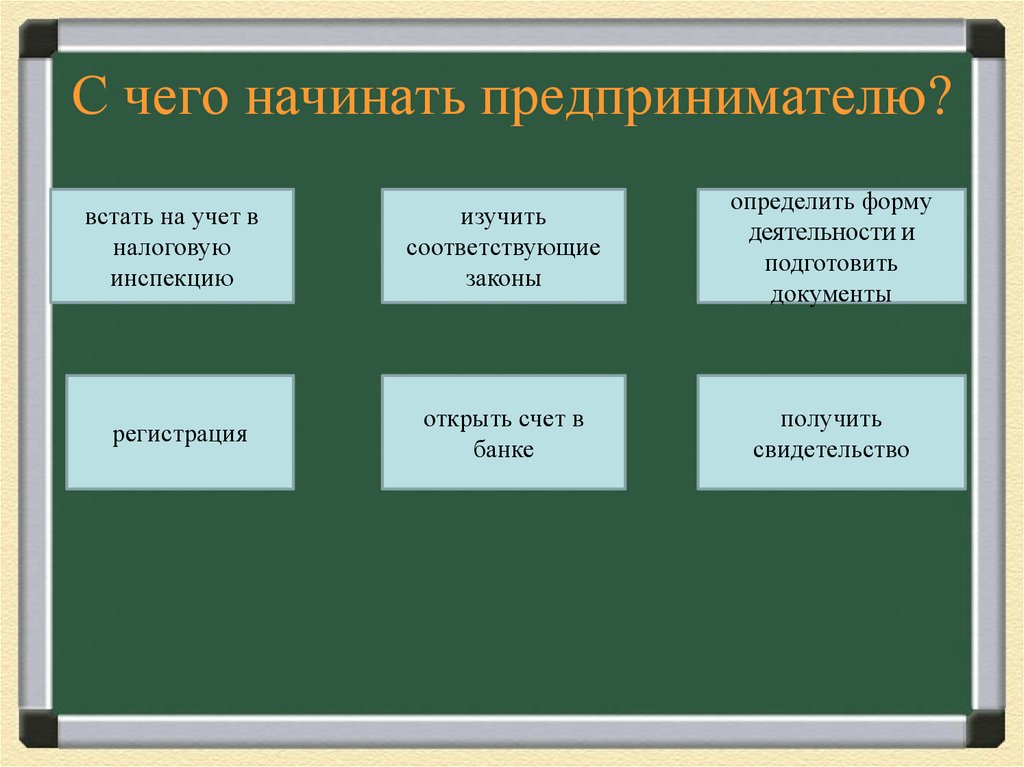 С чего начинать предпринимателю?

встать на учет в налоговую инспекцию

изучить соответствующие законы

определить форму деятельности и подготовить документы

регистрация

открыть счет в банке

получить свидетельство